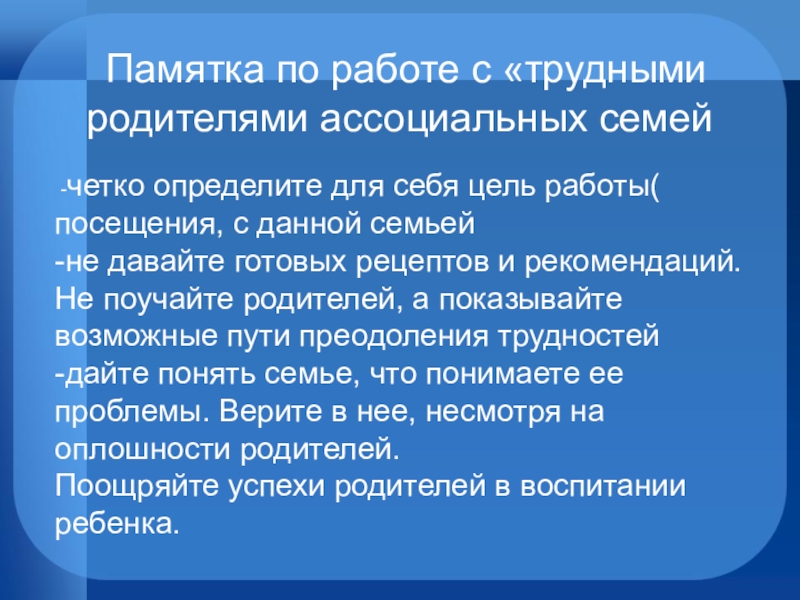 Памятка по работе с «трудными родителями ассоциальных семей

-четко определите для себя цель работы( посещения, с данной семьей
-не давайте готовых рецептов и рекомендаций. Не поучайте родителей, а показывайте возможные пути преодоления трудностей
-дайте понять семье, что понимаете ее проблемы. Верите в нее, несмотря на оплошности родителей.
Поощряйте успехи родителей в воспитании ребенка.